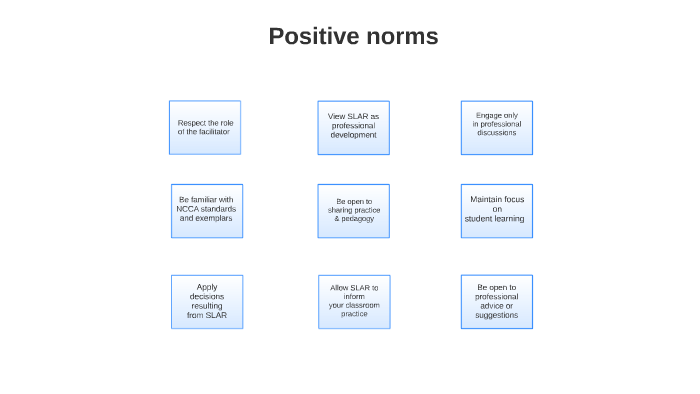 Positive norms

Respect the role of the facilitator

View SLAR as professional development

Engage only in professional discussions

Be familiar with NCCA standards and exemplars

Be open to sharing practice & pedagogy

Maintain focus on student learning

Apply decisions resulting from SLAR

Allow SLAR to inform your classroom practice

Be open to professional advice or suggestions